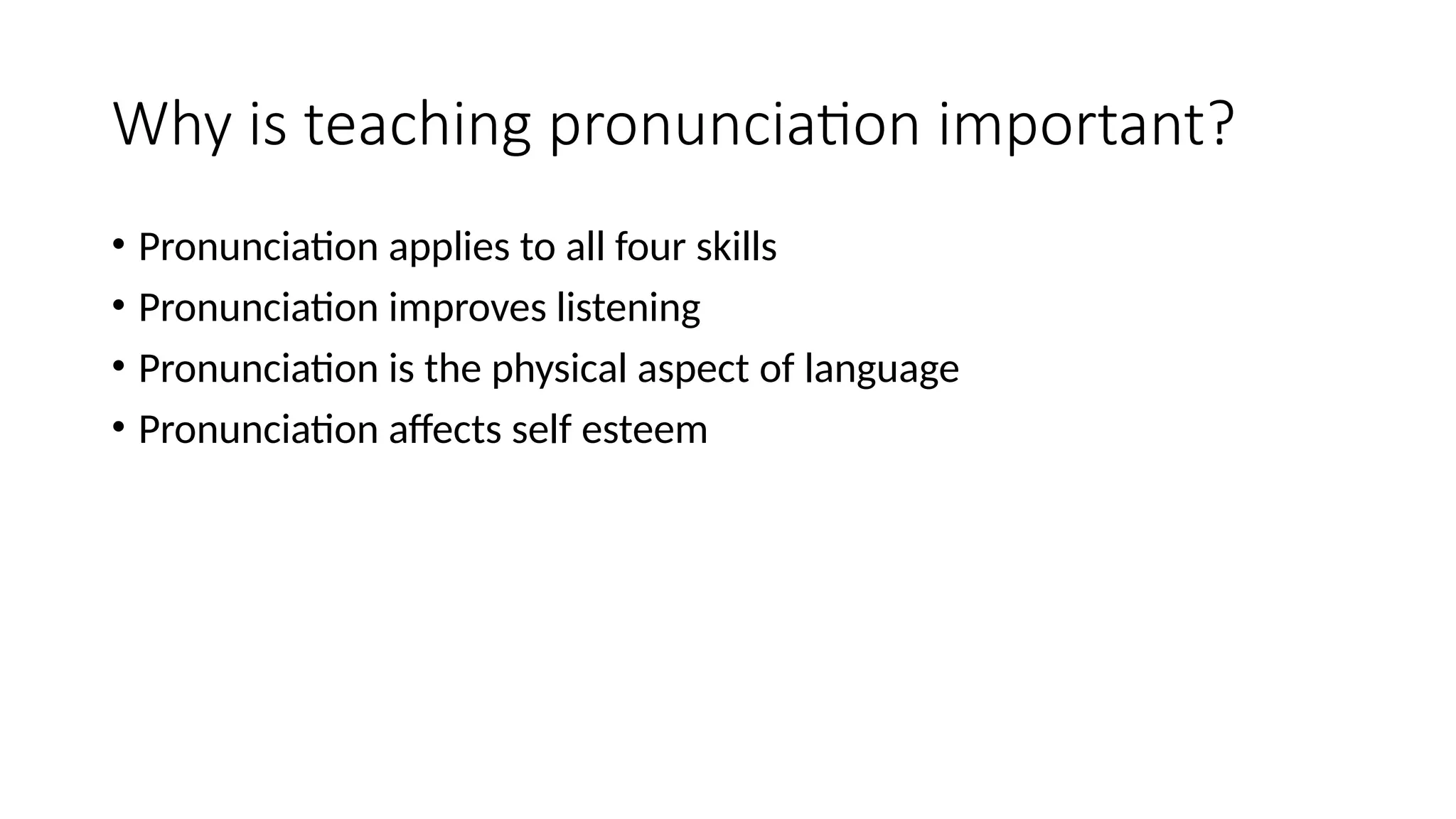 Why is teaching pronunciation important?

• Pronunciation applies to all four skills
• Pronunciation improves listening
• Pronunciation is the physical aspect of language
• Pronunciation affects self esteem